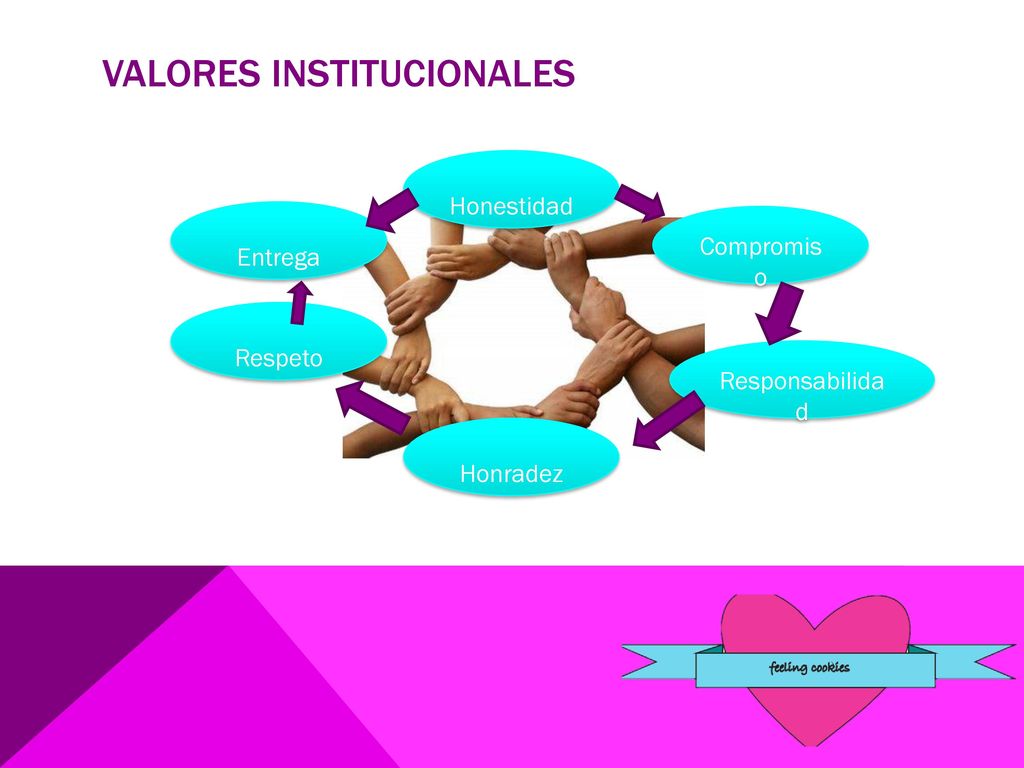 VALORES INSTITUCIONALES

Honestidad

Compromiso

Responsabilidad

Honradez

Respeto

Entrega

feeling cookies